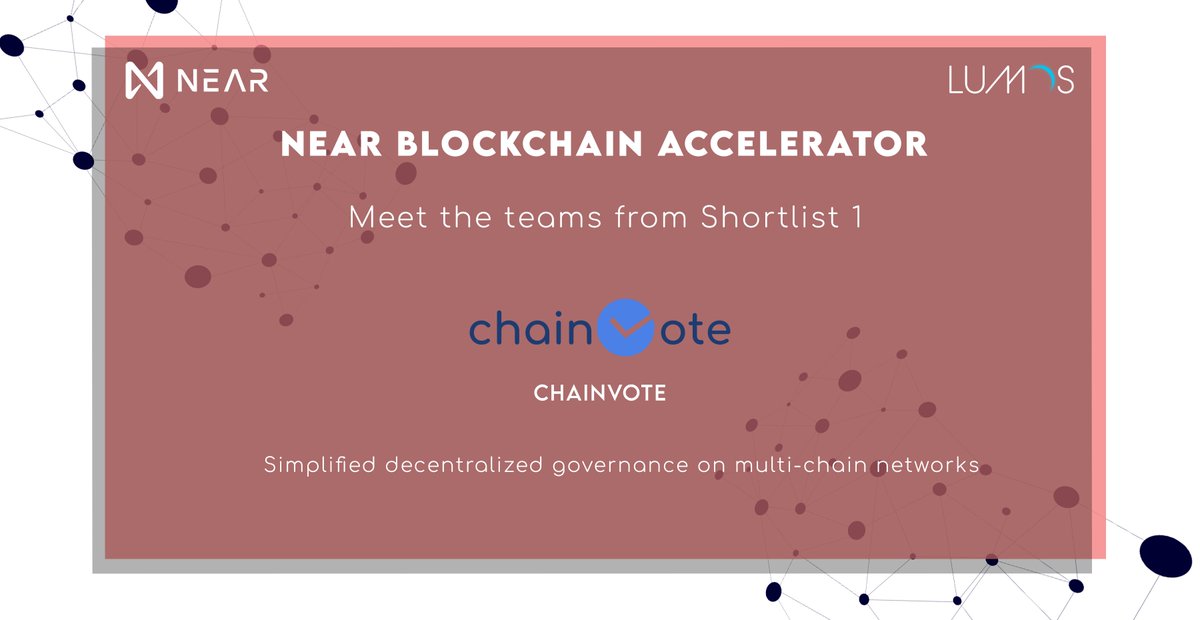 NEAR

LUMOS

NEAR BLOCKCHAIN ACCELERATOR

Meet the teams from Shortlist 1

chainvote

CHAINVOTE

Simplified decentralized governance on multi-chain networks